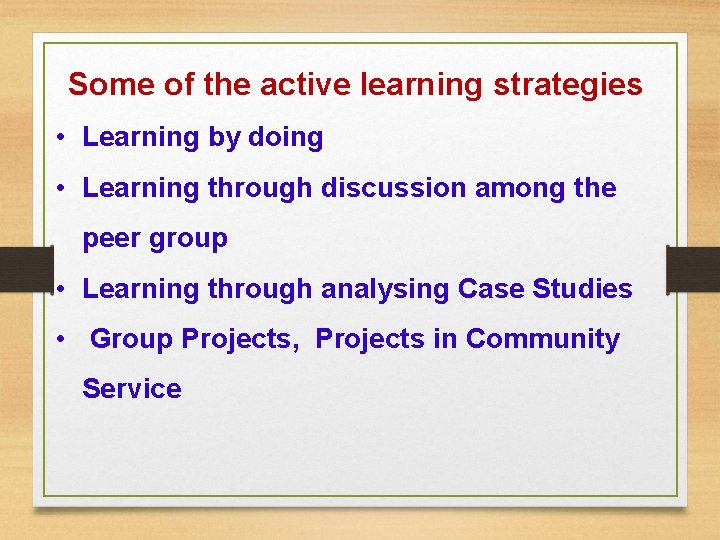 Some of the active learning strategies

• Learning by doing

• Learning through discussion among the peer group

• Learning through analysing Case Studies

• Group Projects, Projects in Community Service